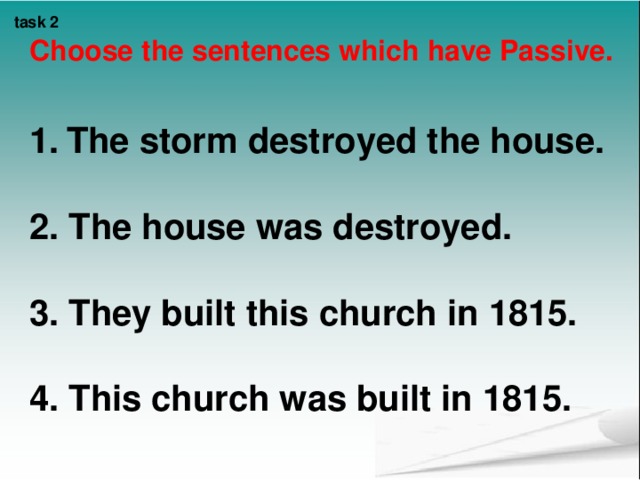 task 2

Choose the sentences which have Passive.

1. The storm destroyed the house.

2. The house was destroyed.

3. They built this church in 1815.

4. This church was built in 1815.